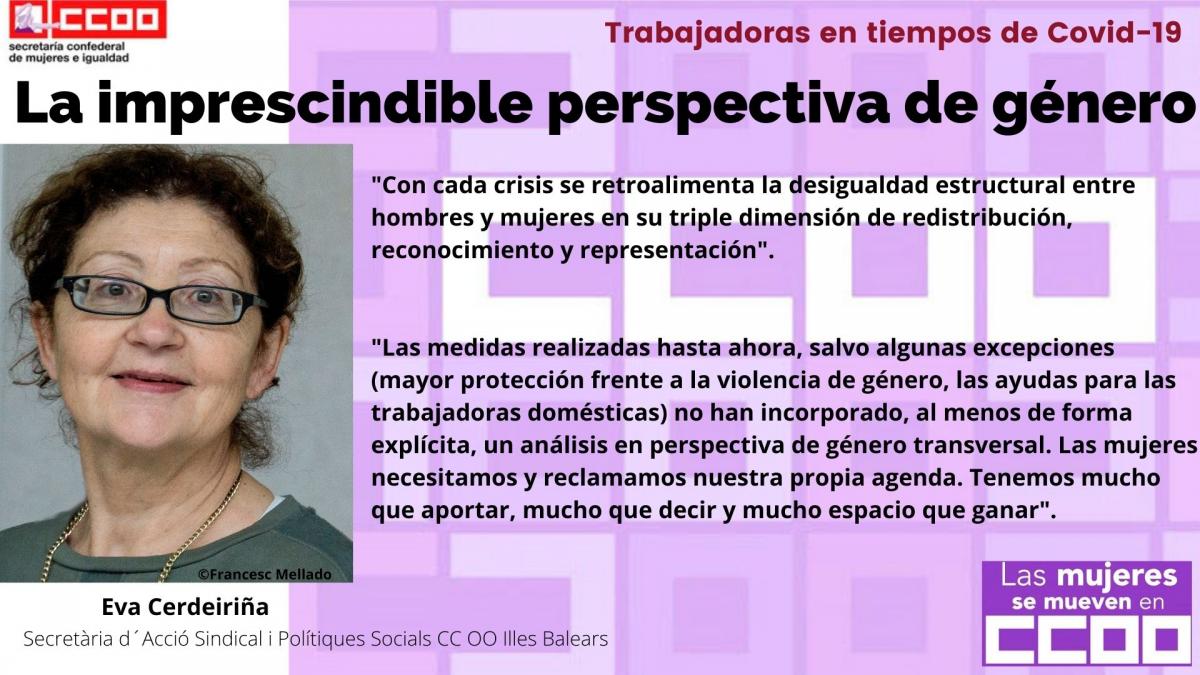 CCOO
secretaría confederal de mujeres e igualdad

Trabajadoras en tiempos de Covid-19

La imprescindible perspectiva de género

"Con cada crisis se retroalimenta la desigualdad estructural entre hombres y mujeres en su triple dimensión de redistribución, reconocimiento y representación".

"Las medidas realizadas hasta ahora, salvo algunas excepciones (mayor protección frente a la violencia de género, las ayudas para las trabajadoras domésticas) no han incorporado, al menos de forma explícita, un análisis en perspectiva de género transversal. Las mujeres necesitamos y reclamamos nuestra propia agenda. Tenemos mucho que aportar, mucho que decir y mucho espacio que ganar".

©Francesc Mellado

Eva Cerdeiriña
Secretària d´Acció Sindical i Polítiques Socials CC OO Illes Balears

Las mujeres se mueven en CCOO